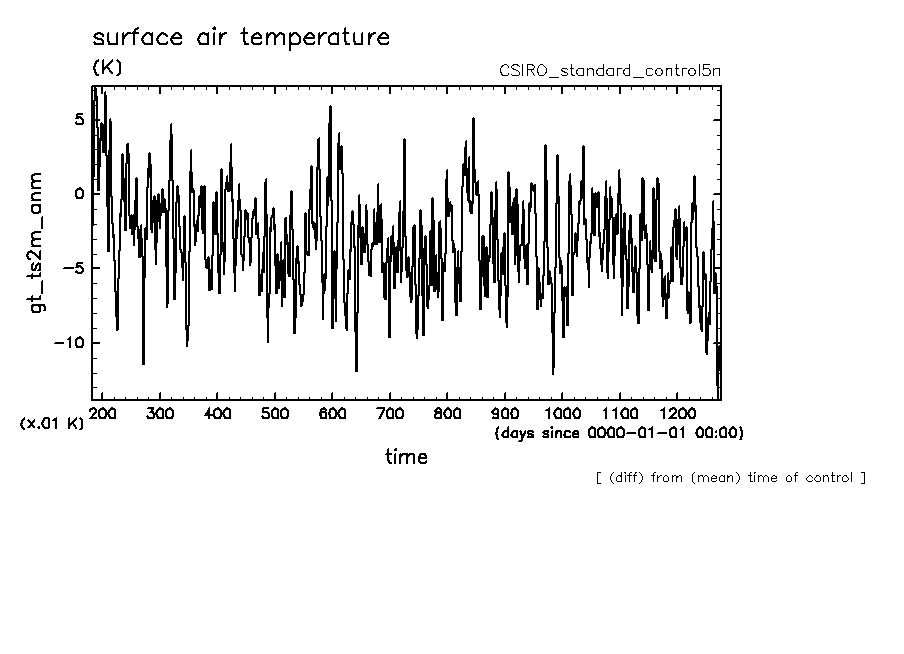 surface air temperature

(K)

CSIRO_standard_control5n

gt_ts2m_anm

5

0

−5

−10

(x.01 K)

200 300 400 500 600 700 800 900 1000 1100 1200

(days since 0000-01-01 00:00)

time

[ (diff) from (mean) time of control ]